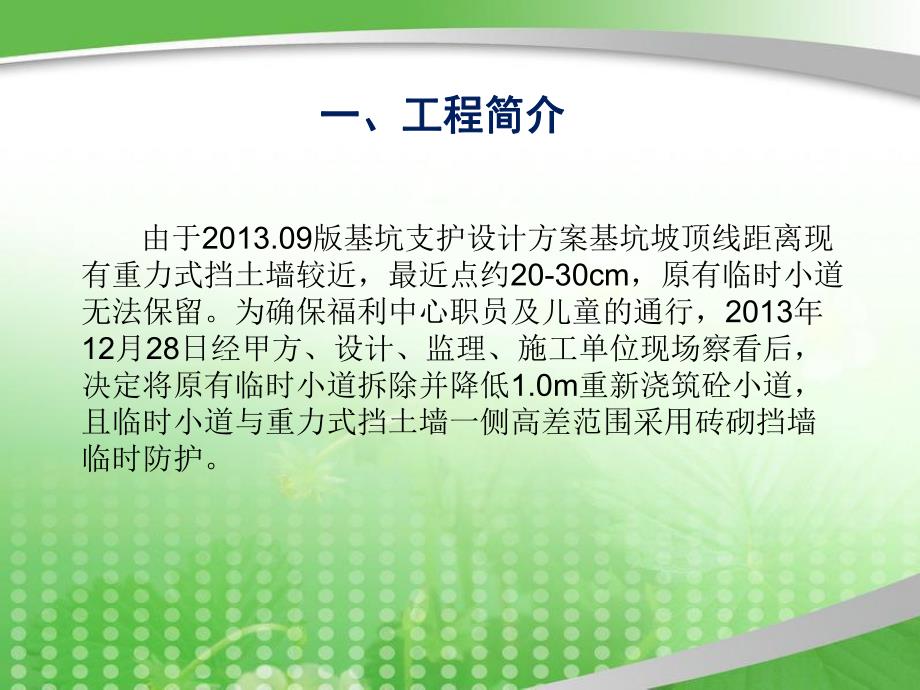 一、工程简介

由于2013.09版基坑支护设计方案基坑坡顶线距离现有重力式挡土墙较近，最近点约20-30cm，原有临时小道无法保留。为确保福利中心职员及儿童的通行，2013年12月28日经甲方、设计、监理、施工单位现场察看后，决定将原有临时小道拆除并降低1.0m重新浇筑砼小道，且临时小道与重力式挡土墙一侧高差范围采用砖砌挡墙临时防护。